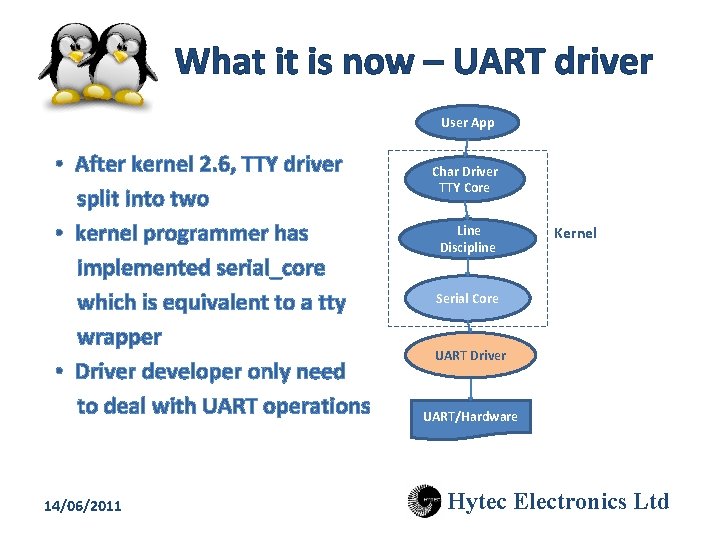 What it is now – UART driver

• After kernel 2.6, TTY driver split into two
• kernel programmer has implemented serial_core which is equivalent to a tty wrapper
• Driver developer only need to deal with UART operations

User App

Char Driver
TTY Core

Line
Discipline

Kernel

Serial Core

UART Driver

UART/Hardware

14/06/2011

Hytec Electronics Ltd